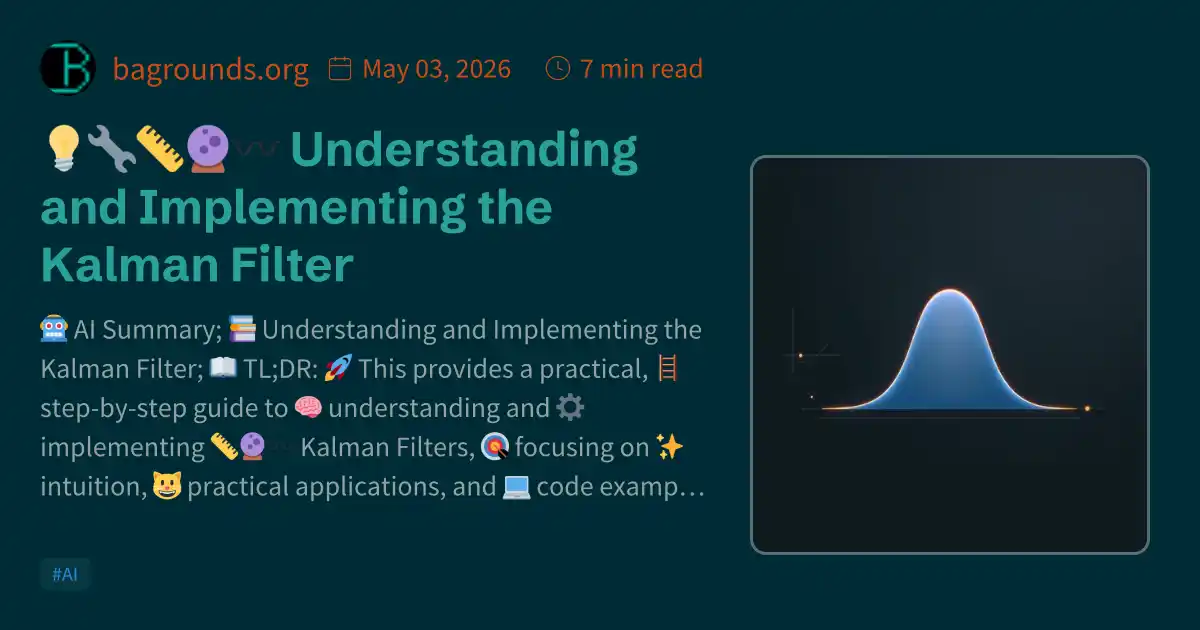 bagrounds.org May 03, 2026 7 min read

💡🔧📏🔮〰️ Understanding and Implementing the Kalman Filter

🤖 AI Summary; 📚 Understanding and Implementing the Kalman Filter; 📖 TL;DR: 🚀 This provides a practical, 🪜 step-by-step guide to 🧠 understanding and ⚙️ implementing 📏🔮〰️ Kalman Filters, 🎯 focusing on ✨ intuition, 😺 practical applications, and 💻 code examp…

#AI